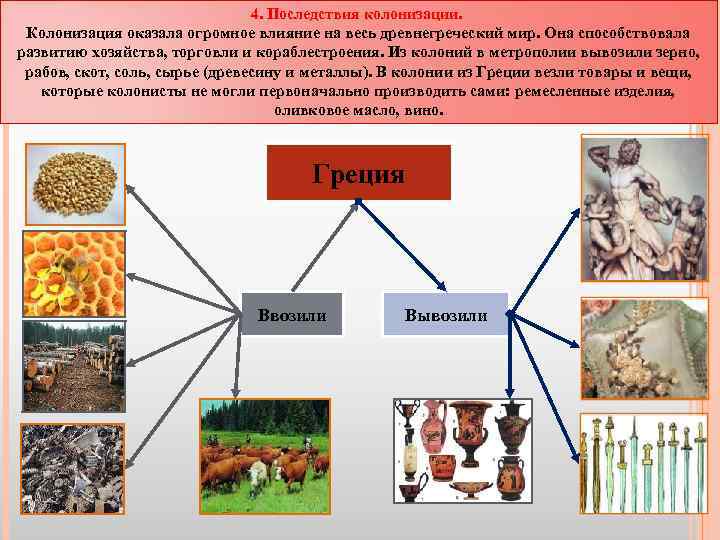 4. Последствия колонизации.

Колонизация оказала огромное влияние на весь древнегреческий мир. Она способствовала развитию хозяйства, торговли и кораблестроения. Из колоний в метрополии вывозили зерно, рабов, скот, соль, сырье (древесину и металлы). В колонии из Греции везли товары и вещи, которые колонисты не могли первоначально производить сами: ремесленные изделия, оливковое масло, вино.

Греция

Ввозили

Вывозили